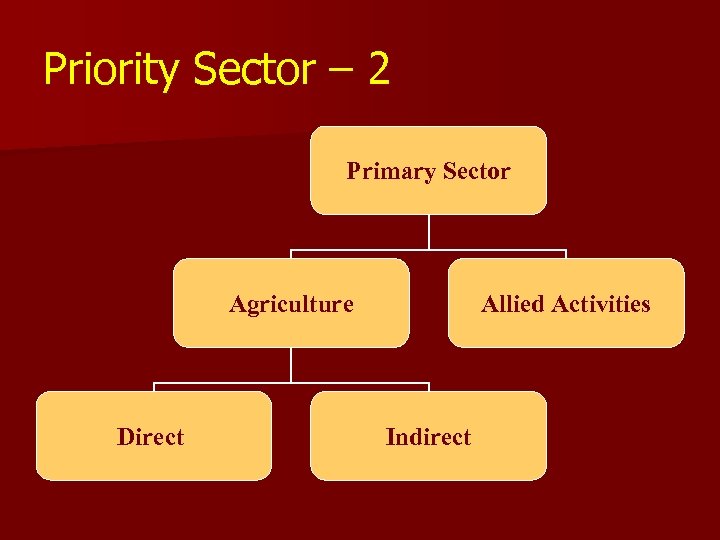 Priority Sector – 2

Primary Sector

Agriculture

Allied Activities

Direct

Indirect